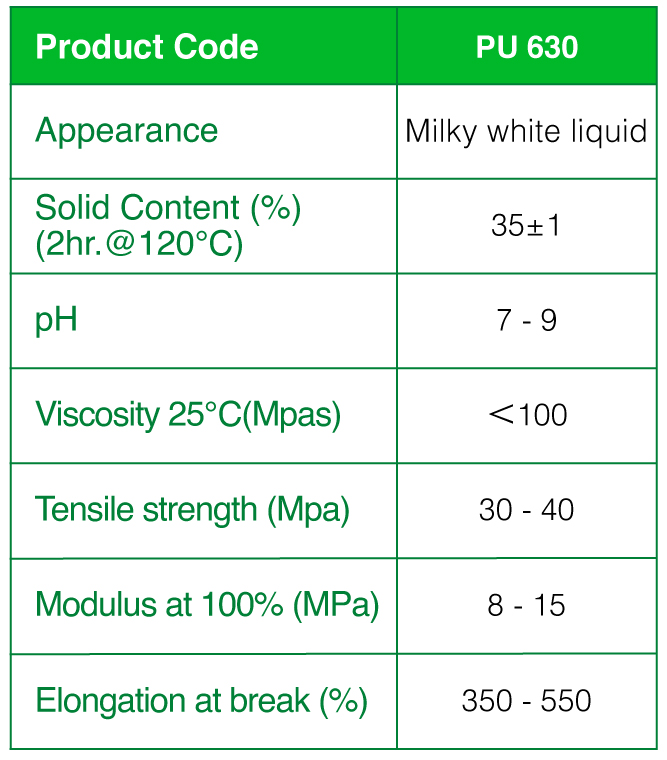 | Product Code | PU 630 |
|---|---|
| Appearance | Milky white liquid |
| Solid Content (%) (2hr.@120°C) | 35±1 |
| pH | 7 - 9 |
| Viscosity 25°C(Mpas) | ＜100 |
| Tensile strength (Mpa) | 30 - 40 |
| Modulus at 100% (MPa) | 8 - 15 |
| Elongation at break (%) | 350 - 550 |